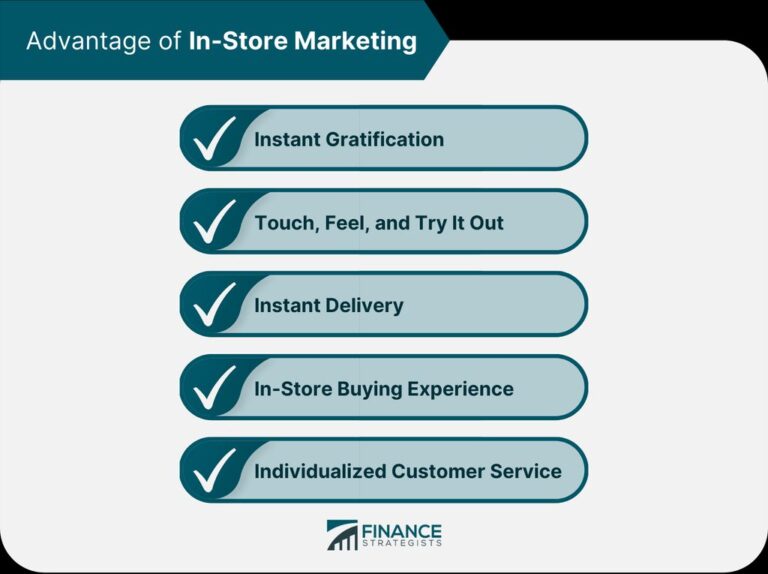 Advantage of In-Store Marketing

Instant Gratification

Touch, Feel, and Try It Out

Instant Delivery

In-Store Buying Experience

Individualized Customer Service

FINANCE STRATEGISTS